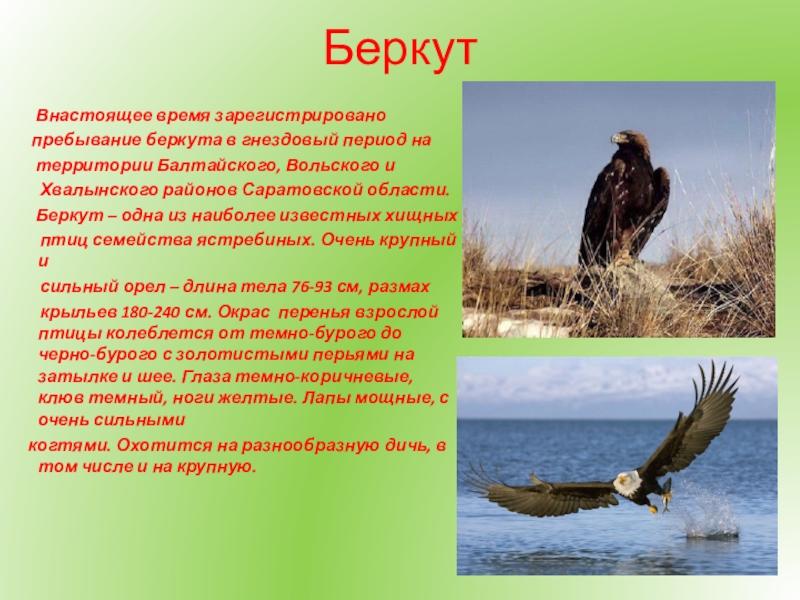 Беркут

Внастоящее время зарегистрировано пребывание беркута в гнездовый период на территории Балтайского, Вольского и Хвалынского районов Саратовской области.

Беркут – одна из наиболее известных хищных птиц семейства ястребиных. Очень крупный и сильный орел – длина тела 76-93 см, размах крыльев 180-240 см. Окрас перенья взрослой птицы колеблется от темно-бурого до черно-бурого с золотистыми перьями на затылке и шее. Глаза темно-коричневые, клюв темный, ноги желтые. Лапы мощные, с очень сильными когтями. Охотится на разнообразную дичь, в том числе и на крупную.